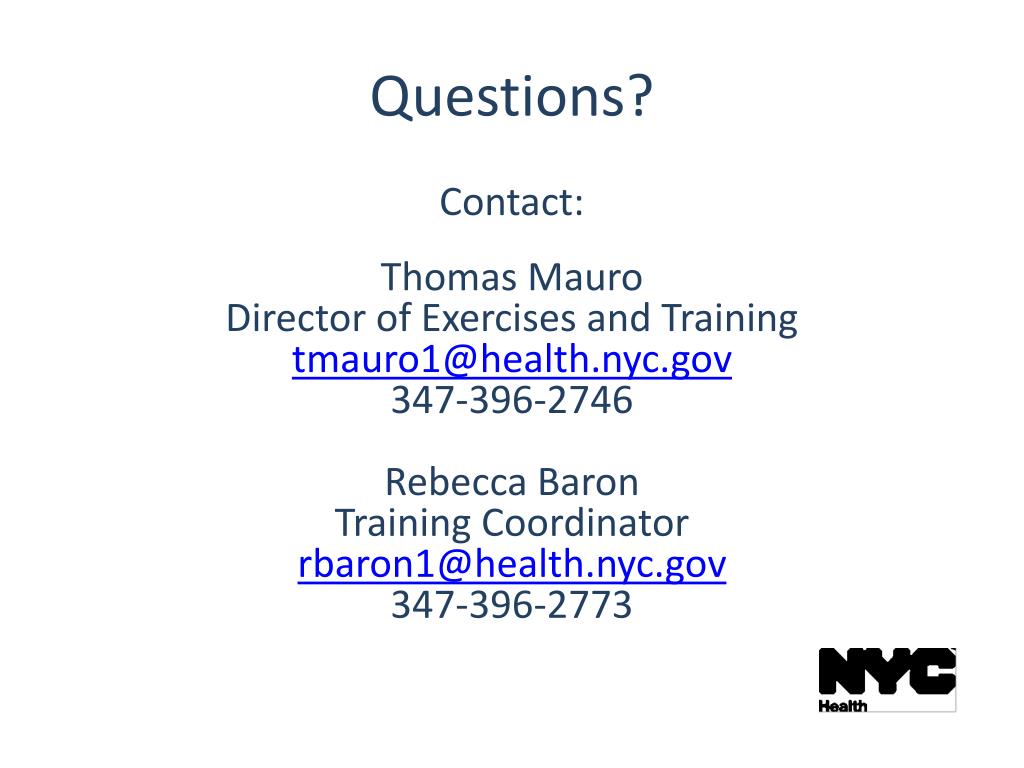 Questions?

Contact:

Thomas Mauro
Director of Exercises and Training
tmauro1@health.nyc.gov
347-396-2746

Rebecca Baron
Training Coordinator
rbaron1@health.nyc.gov
347-396-2773

NYC
Health